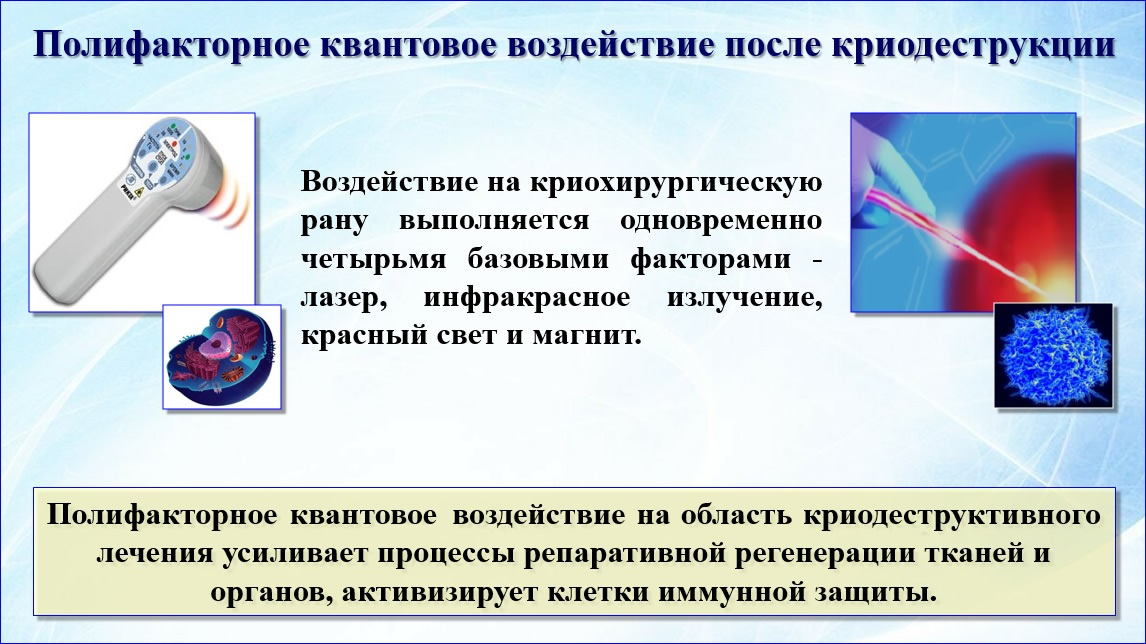 Полифакторное квантовое воздействие после криодеструкции

Воздействие на криохирургическую рану выполняется одновременно четырьмя базовыми факторами - лазер, инфракрасное излучение, красный свет и магнит.

Полифакторное квантовое воздействие на область криодеструктивного лечения усиливает процессы репаративной регенерации тканей и органов, активизирует клетки иммунной защиты.